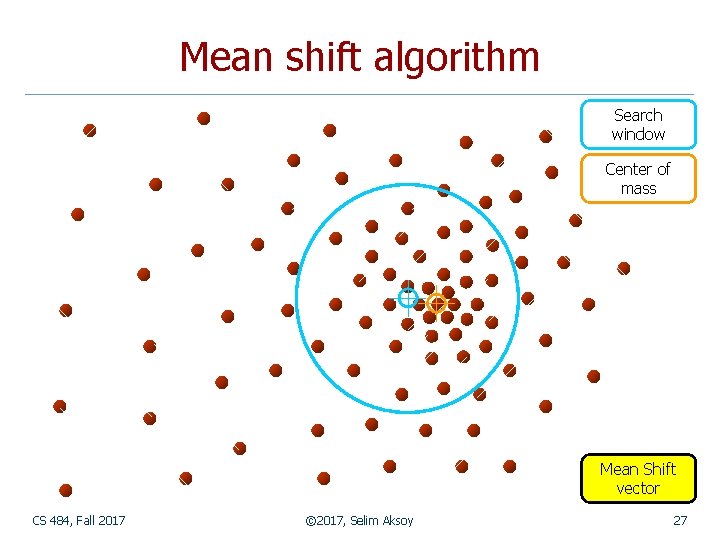 Mean shift algorithm

Search window

Center of mass

Mean Shift vector

CS 484, Fall 2017

©2017, Selim Aksoy

27